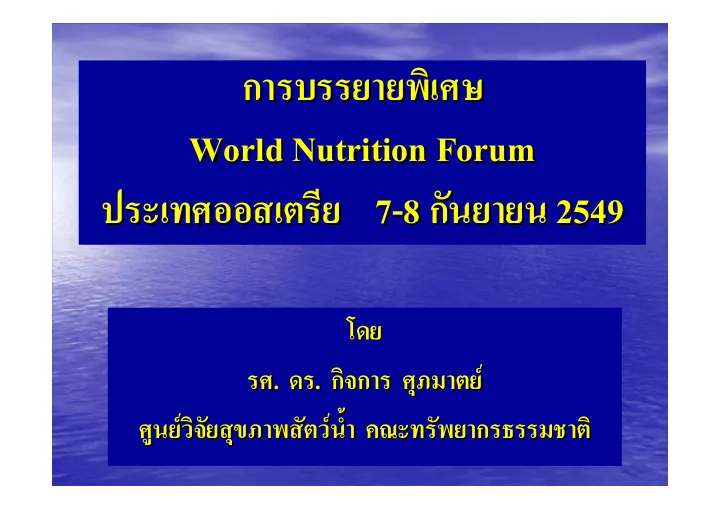 การบรรยายพิเศษ
World Nutrition Forum
ประเทศออสเตรีย 7-8 กันยายน 2549

โดย
รศ. ดร. กิจการ ศุภมาตย์
ศูนย์วิจัยสุขภาพสัตว์น้ำ คณะทรัพยากรธรรมชาติ